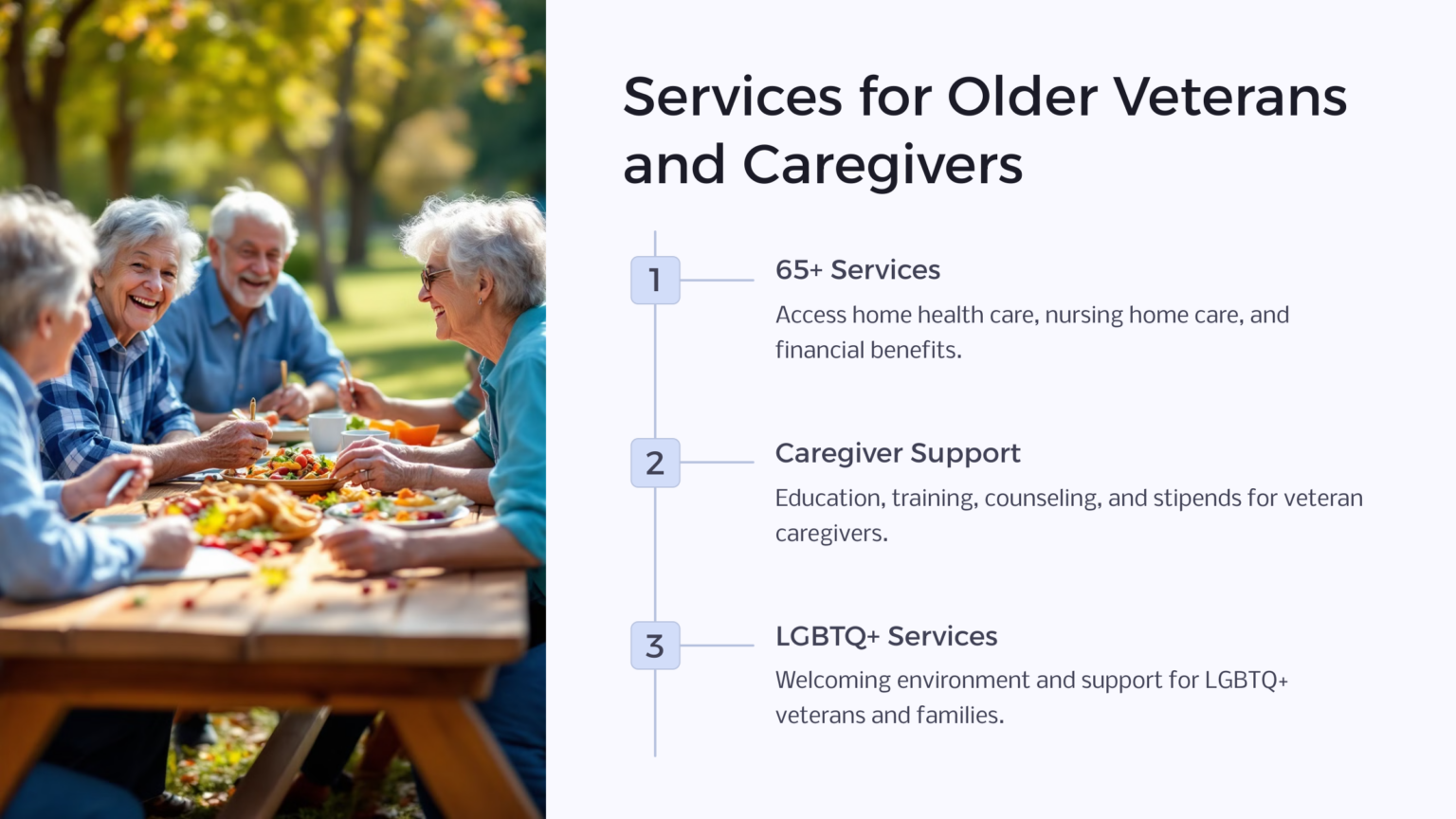 Services for Older Veterans and Caregivers

1

65+ Services

Access home health care, nursing home care, and financial benefits.

2

Caregiver Support

Education, training, counseling, and stipends for veteran caregivers.

3

LGBTQ+ Services

Welcoming environment and support for LGBTQ+ veterans and families.